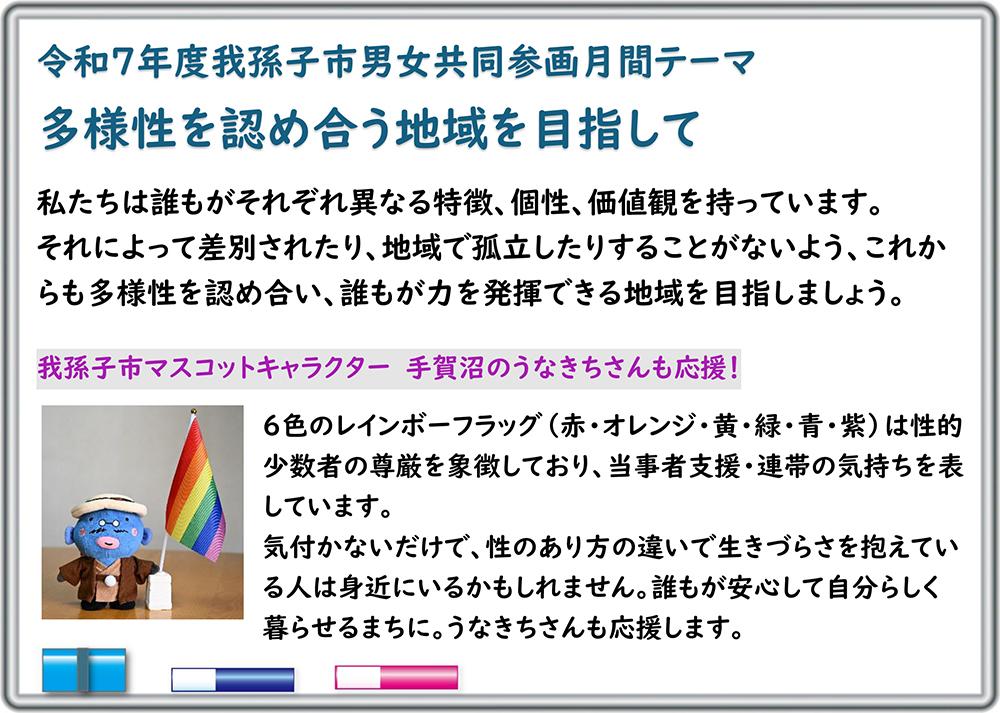 令和7年度我孫子市男女共同参画月間テーマ
多様性を認め合う地域を目指して

私たちは誰もがそれぞれ異なる特徴、個性、価値観を持っています。それによって差別されたり、地域で孤立したりすることがないよう、これからも多様性を認め合い、誰もが力を発揮できる地域を目指しましょう。

我孫子市マスコットキャラクター　手賀沼のうなきちさんも応援！

6色のレインボーフラッグ（赤・オレンジ・黄・緑・青・紫）は性的少数者の尊厳を象徴しており、当事者支援・連帯の気持ちを表しています。
気付かないだけで、性のあり方の違いで生きづらさを抱えている人は身近にいるかもしれません。誰もが安心して自分らしく暮らせるまちに。うなきちさんも応援します。